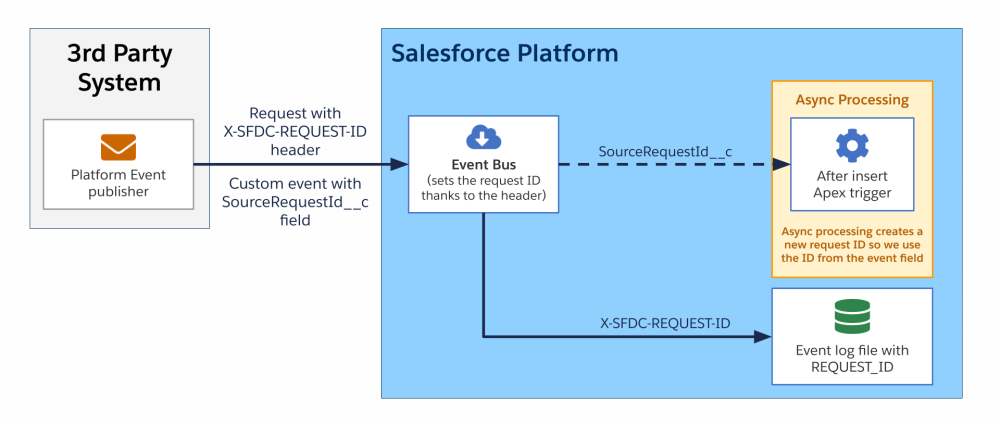 3rd Party System

Platform Event publisher

Request with X-SFDC-REQUEST-ID header

Custom event with SourceRequestId__c field

Salesforce Platform

Event Bus
(sets the request ID thanks to the header)

SourceRequestId__c

Async Processing

After insert Apex trigger

Async processing creates a new request ID so we use the ID from the event field

X-SFDC-REQUEST-ID

Event log file with REQUEST_ID